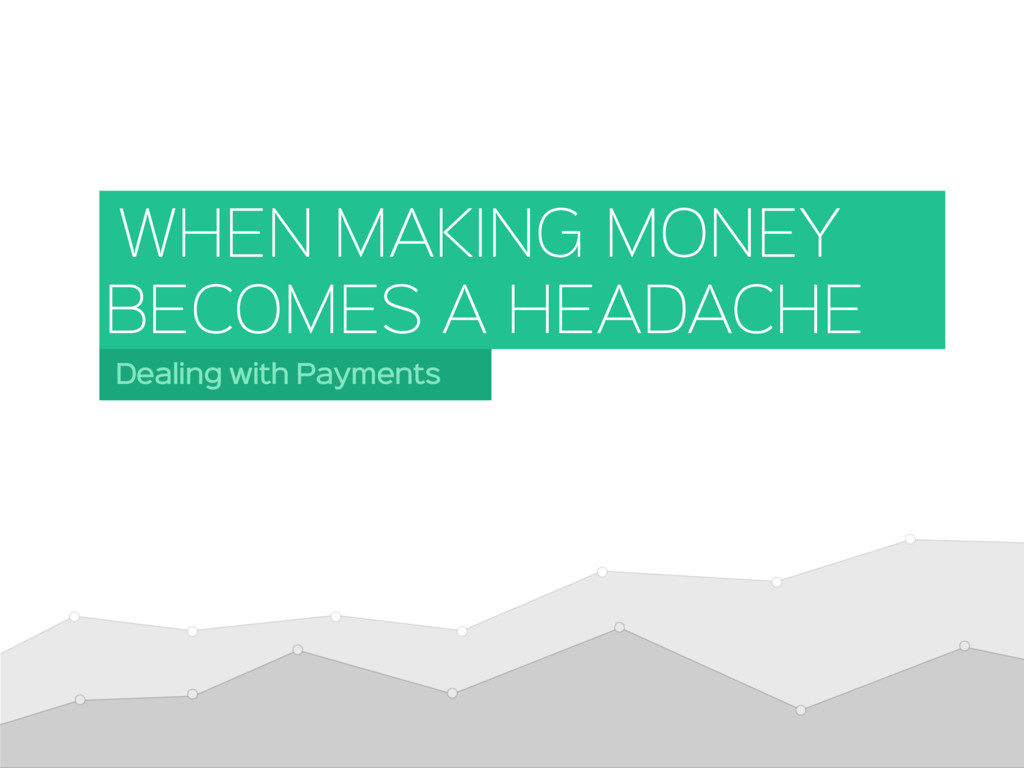 WHEN MAKING MONEY BECOMES A HEADACHE

Dealing with Payments